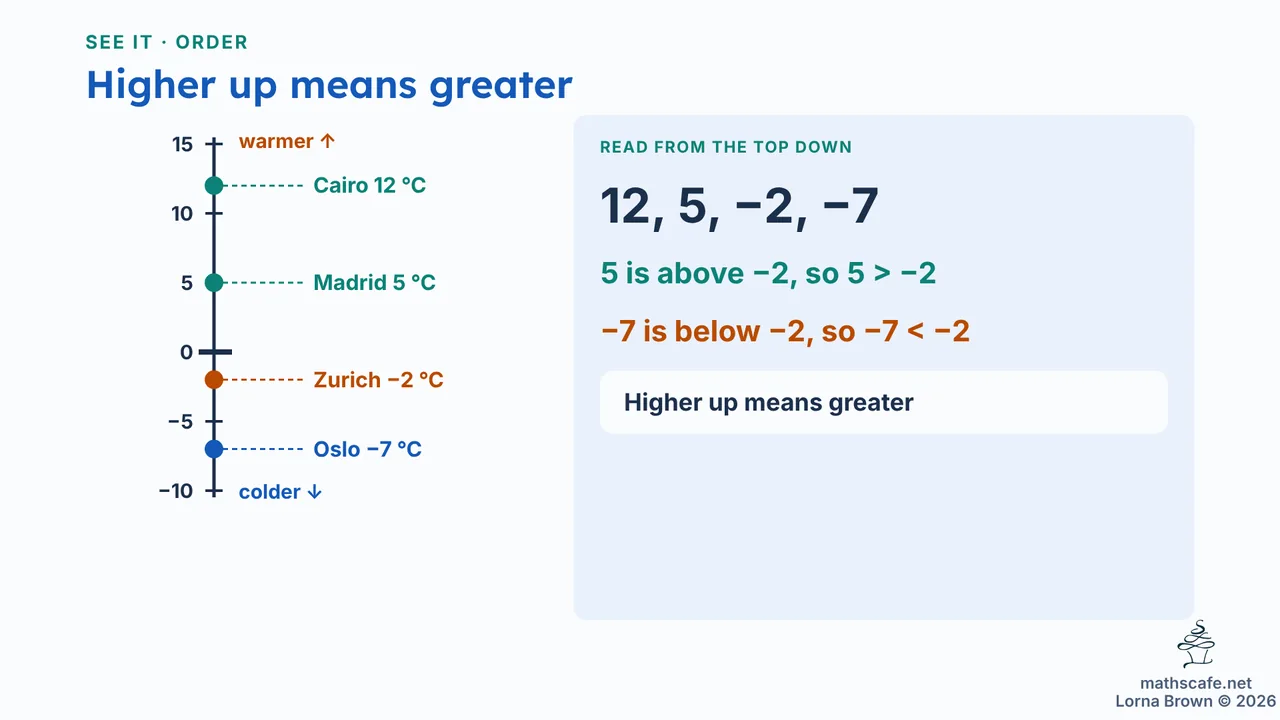 SEE IT · ORDER

Higher up means greater

15
warmer ↑
Cairo 12 °C
10
5
Madrid 5 °C
0
Zurich −2 °C
−5
Oslo −7 °C
−10
colder ↓

READ FROM THE TOP DOWN

12, 5, −2, −7

5 is above −2, so 5 > −2

−7 is below −2, so −7 < −2

Higher up means greater

mathscafe.net
Lorna Brown © 2026